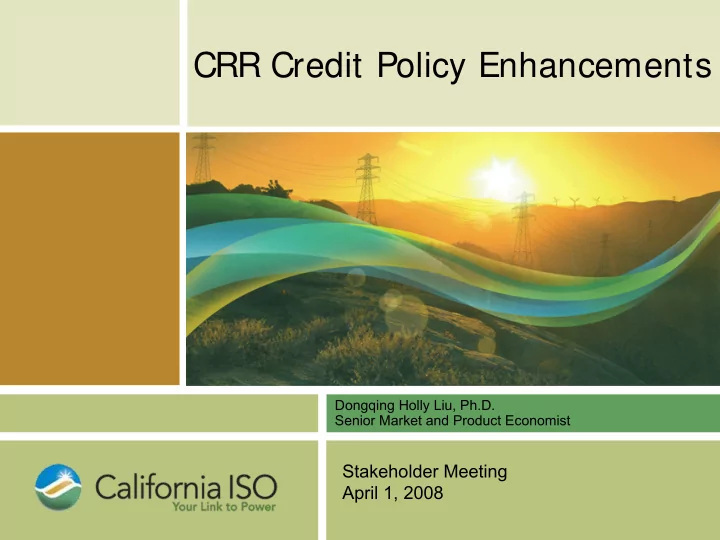 CRR Credit Policy Enhancements

Dongqing Holly Liu, Ph.D.
Senior Market and Product Economist

California ISO
Your Link to Power

Stakeholder Meeting
April 1, 2008